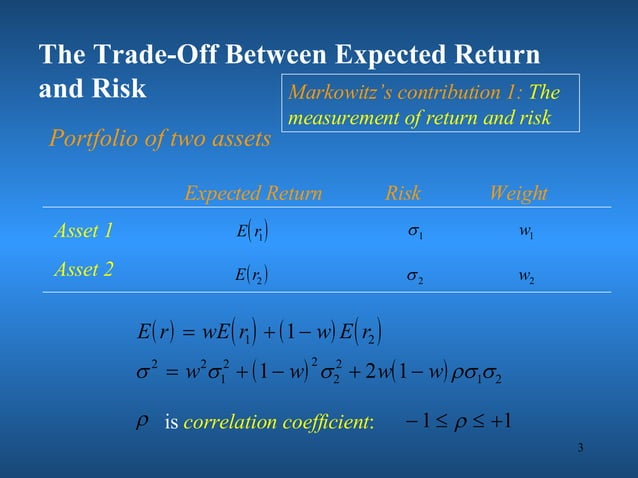 The Trade-Off Between Expected Return and Risk

Markowitz's contribution 1: The measurement of return and risk

Portfolio of two assets

| | Expected Return | Risk | Weight |
|---|---|---|---|
| Asset 1 | $E(r_1)$ | $\sigma_1$ | $w_1$ |
| Asset 2 | $E(r_2)$ | $\sigma_2$ | $w_2$ |

$E(r) = wE(r_1) + (1-w)E(r_2)$

$\sigma^2 = w^2\sigma_1^2 + (1-w)^2\sigma_2^2 + 2w(1-w)\rho\sigma_1\sigma_2$

$\rho$ is correlation coefficient: $-1 \leq \rho \leq +1$

3